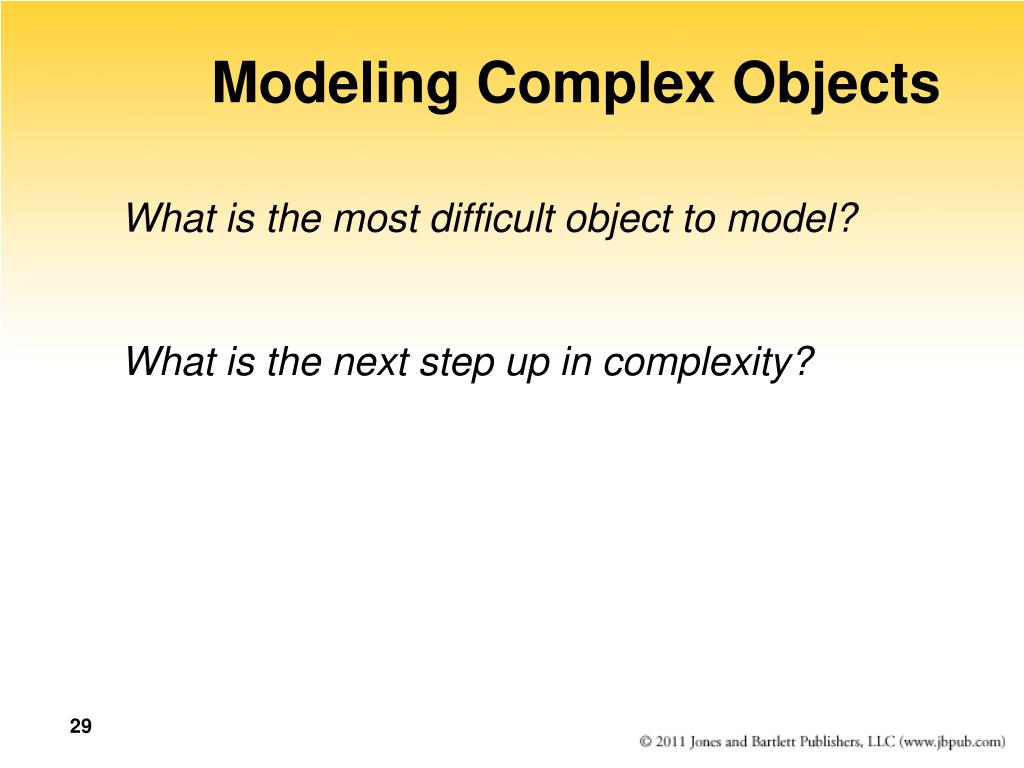 Modeling Complex Objects

What is the most difficult object to model?

What is the next step up in complexity?

29

© 2011 Jones and Bartlett Publishers, LLC (www.jbpub.com)